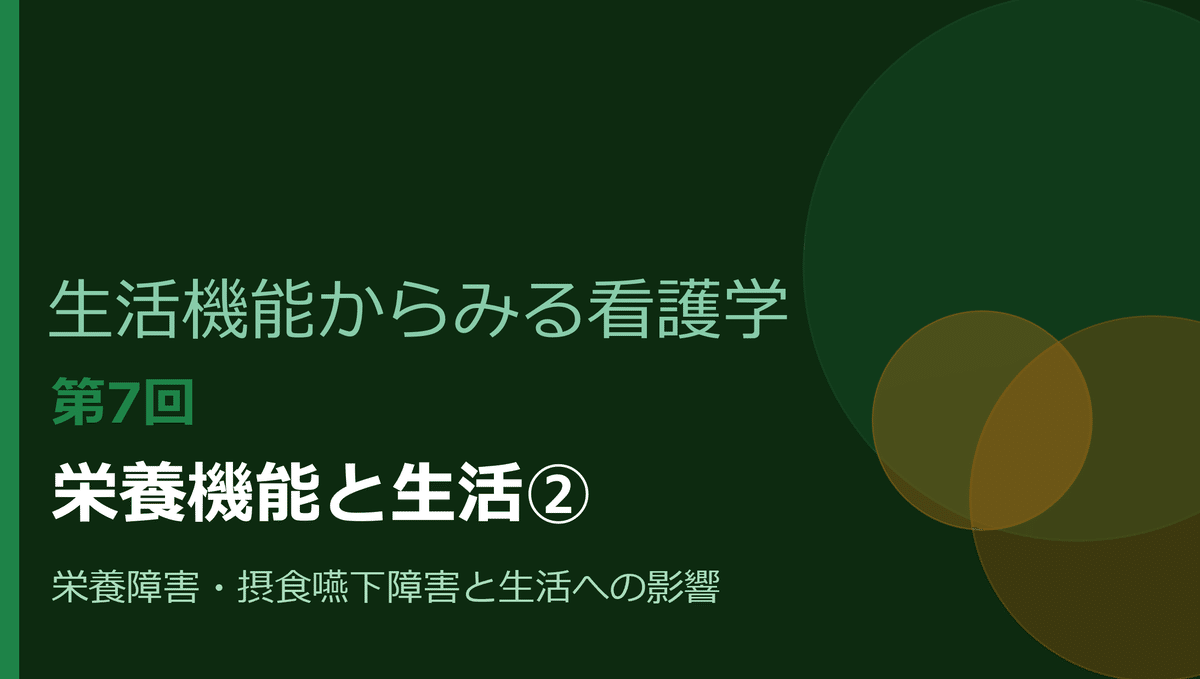 生活機能からみる看護学

第7回

栄養機能と生活②

栄養障害・摂食嚥下障害と生活への影響